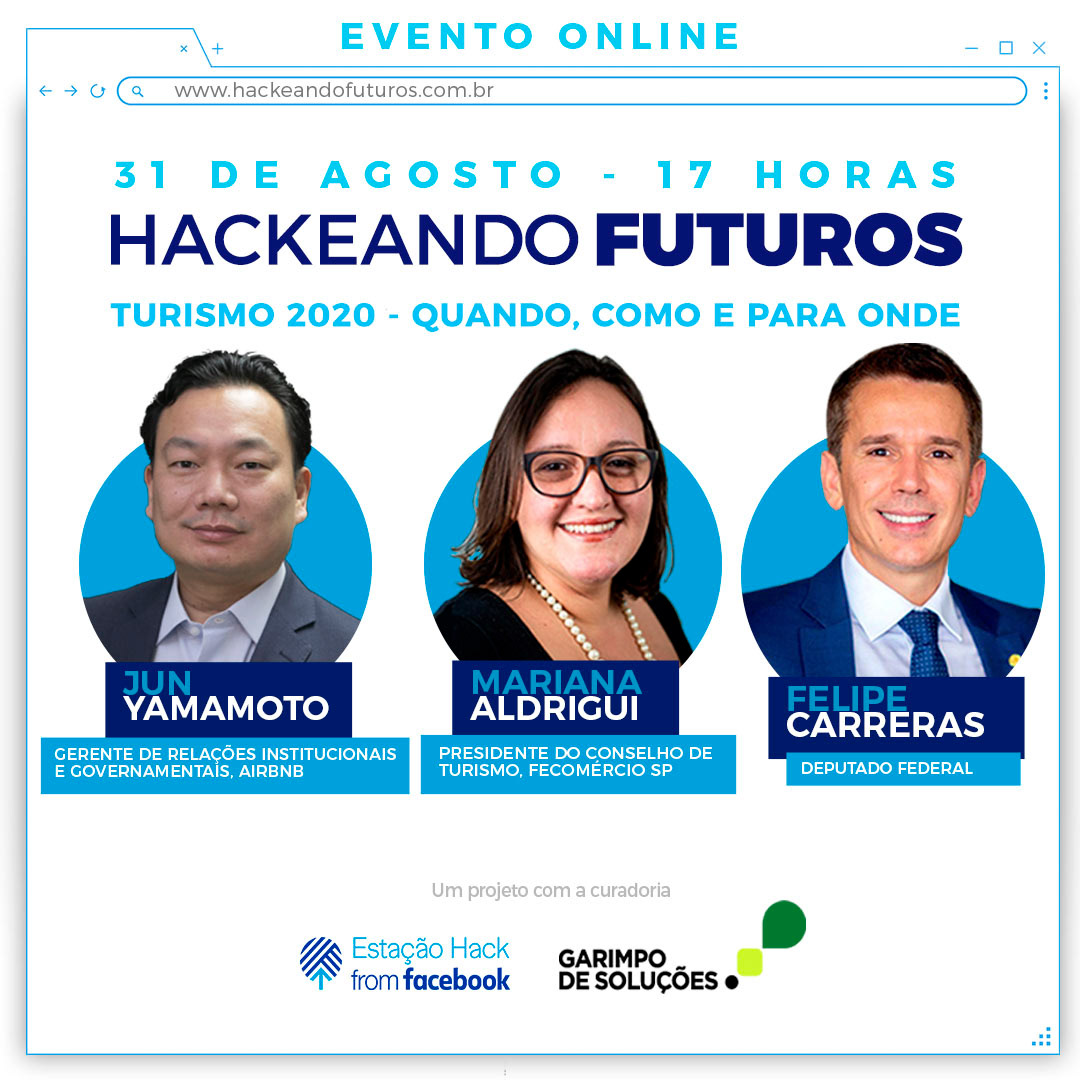 EVENTO ONLINE

www.hackeandofuturos.com.br

31 DE AGOSTO - 17 HORAS

HACKEANDO FUTUROS

TURISMO 2020 - QUANDO, COMO E PARA ONDE

JUN YAMAMOTO

GERENTE DE RELAÇÕES INSTITUCIONAIS E GOVERNAMENTAIS, AIRBNB

MARIANA ALDRIGUI

PRESIDENTE DO CONSELHO DE TURISMO, FECOMÉRCIO SP

FELIPE CARRERAS

DEPUTADO FEDERAL

Um projeto com a curadoria

Estação Hack from facebook

GARIMPO DE SOLUÇÕES